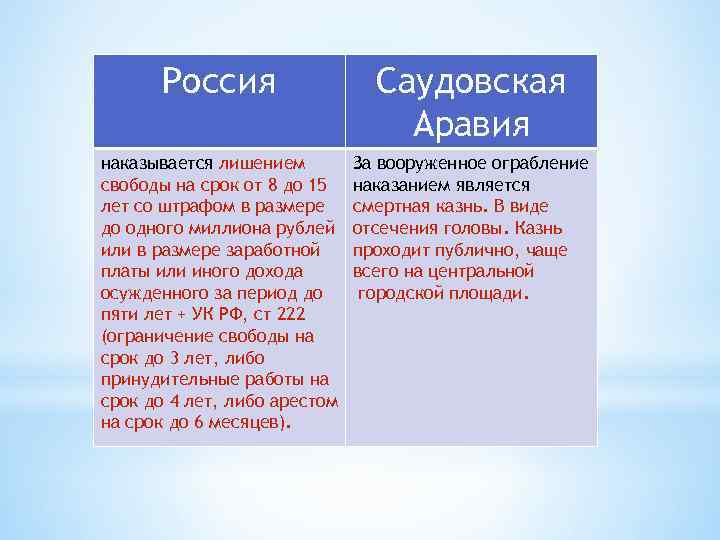 | Россия | Саудовская Аравия |
|---|---|
| наказывается лишением свободы на срок от 8 до 15 лет со штрафом в размере до одного миллиона рублей или в размере заработной платы или иного дохода осужденного за период до пяти лет + УК РФ, ст 222 (ограничение свободы на срок до 3 лет, либо принудительные работы на срок до 4 лет, либо арестом на срок до 6 месяцев). | За вооруженное ограбление наказанием является смертная казнь. В виде отсечения головы. Казнь проходит публично, чаще всего на центральной городской площади. |